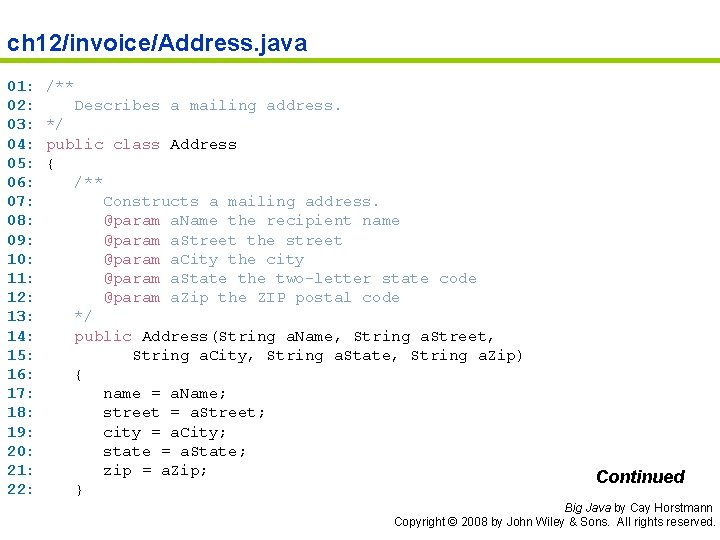 ch12/invoice/Address.java

01: /**
02:    Describes a mailing address.
03: */
04: public class Address
05: {
06:    /**
07:       Constructs a mailing address.
08:       @param aName the recipient name
09:       @param aStreet the street
10:       @param aCity the city
11:       @param aState the two-letter state code
12:       @param aZip the ZIP postal code
13:    */
14:    public Address(String aName, String aStreet,
15:          String aCity, String aState, String aZip)
16:    {
17:       name = aName;
18:       street = aStreet;
19:       city = aCity;
20:       state = aState;
21:       zip = aZip;
22:    }

Continued

Big Java by Cay Horstmann
Copyright © 2008 by John Wiley & Sons. All rights reserved.